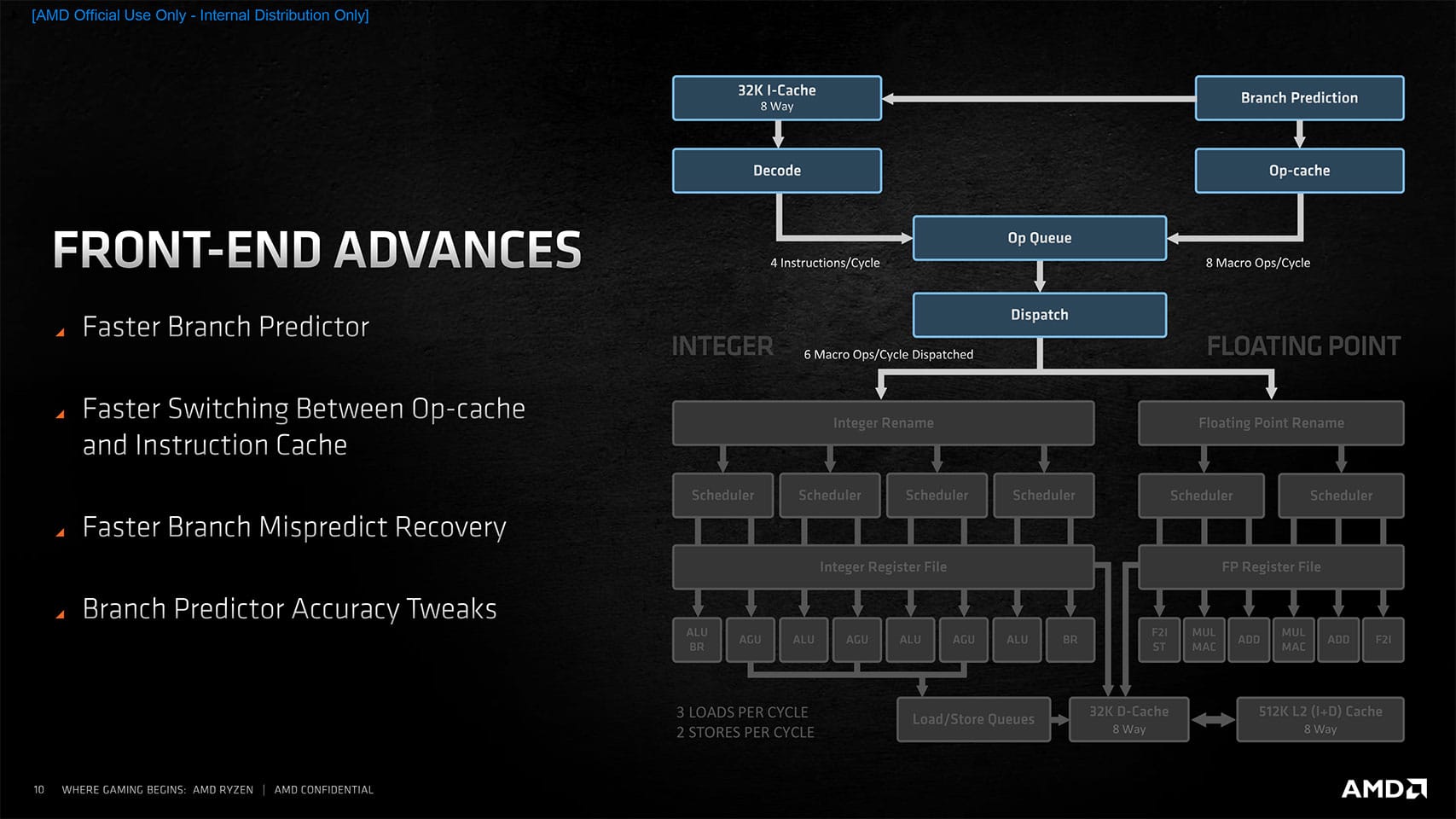 [AMD Official Use Only - Internal Distribution Only]

FRONT-END ADVANCES

Faster Branch Predictor

Faster Switching Between Op-cache and Instruction Cache

Faster Branch Mispredict Recovery

Branch Predictor Accuracy Tweaks

32K I-Cache
8 Way

Branch Prediction

Decode

Op-cache

Op Queue

4 Instructions/Cycle

8 Macro Ops/Cycle

Dispatch

INTEGER

6 Macro Ops/Cycle Dispatched

FLOATING POINT

Integer Rename

Floating Point Rename

Scheduler

Scheduler

Scheduler

Scheduler

Scheduler

Scheduler

Integer Register File

FP Register File

ALU
BR

AGU

ALU

AGU

ALU

AGU

ALU

BR

F2I
ST

MUL
MAC

ADD

MUL
MAC

ADD

F2I

3 LOADS PER CYCLE
2 STORES PER CYCLE

Load/Store Queues

32K D-Cache
8 Way

512K L2 (I+D) Cache
8 Way

10 WHERE GAMING BEGINS: AMD RYZEN | AMD CONFIDENTIAL

AMD